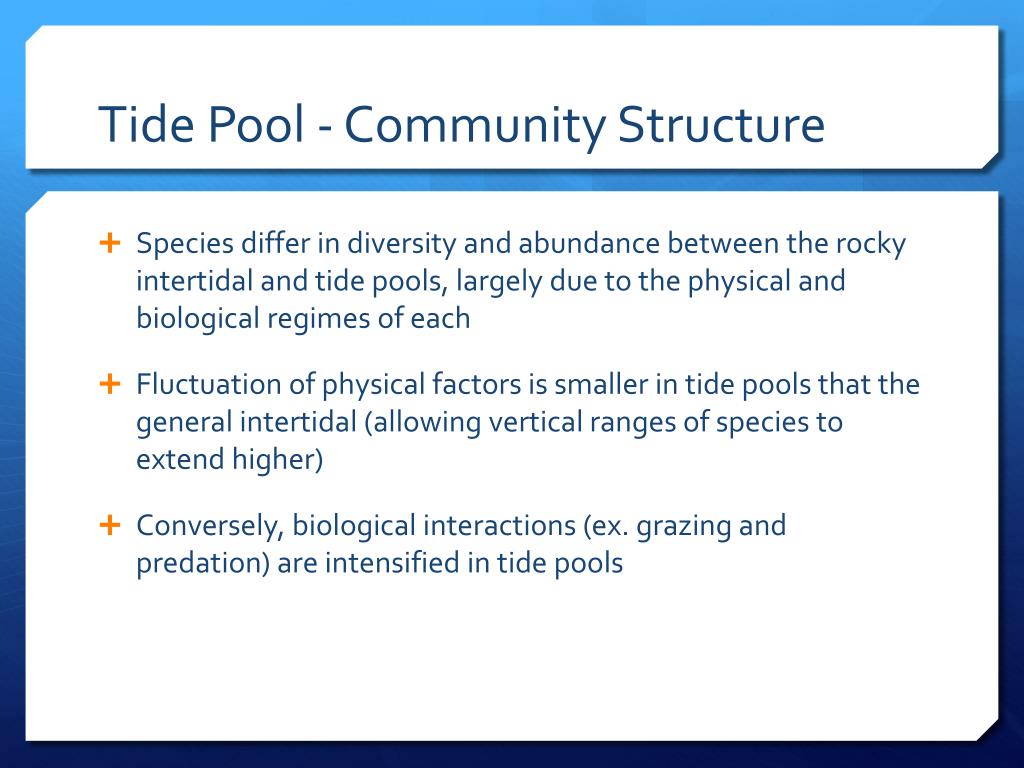 Tide Pool - Community Structure

+ Species differ in diversity and abundance between the rocky intertidal and tide pools, largely due to the physical and biological regimes of each

+ Fluctuation of physical factors is smaller in tide pools that the general intertidal (allowing vertical ranges of species to extend higher)

+ Conversely, biological interactions (ex. grazing and predation) are intensified in tide pools